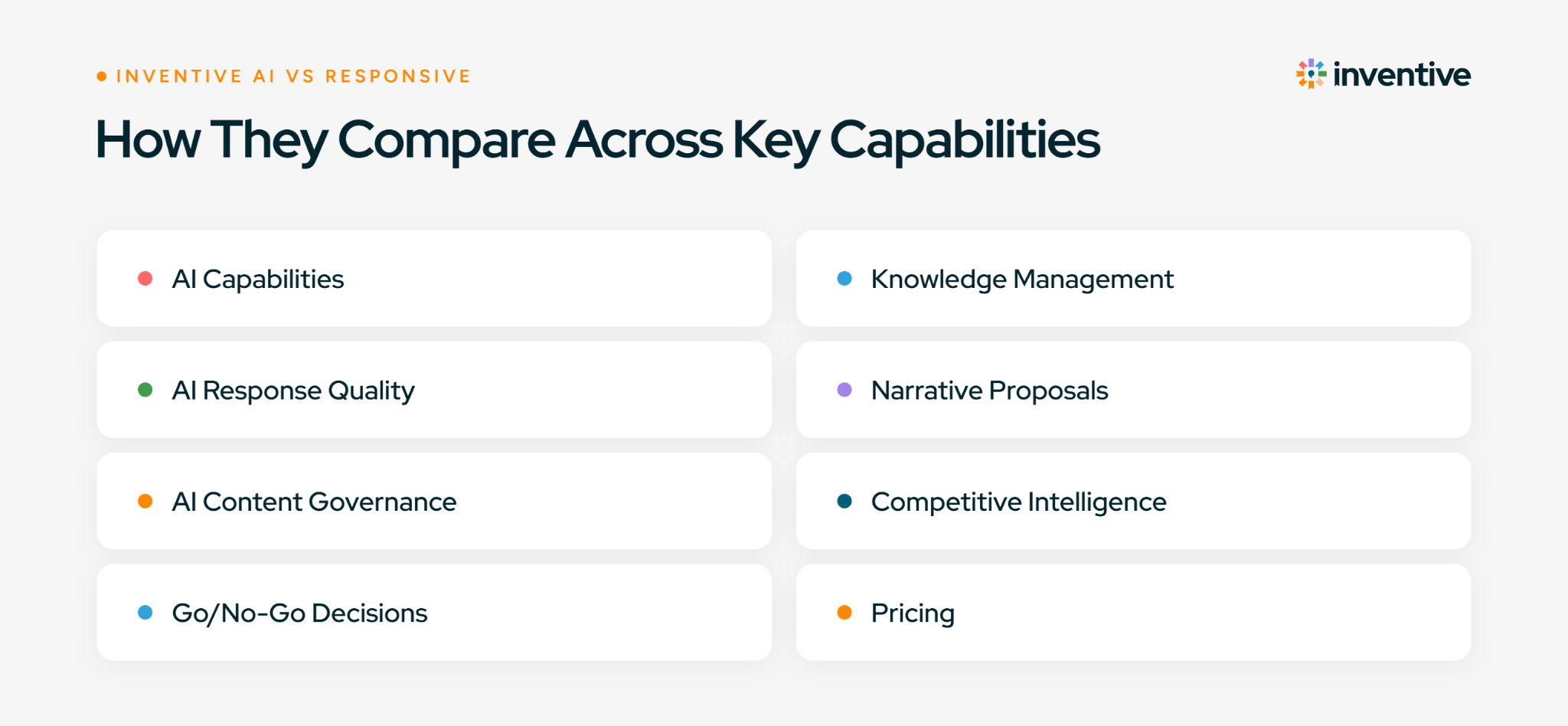 INVENTIVE AI VS RESPONSIVE

inventive

How They Compare Across Key Capabilities

AI Capabilities

AI Response Quality

AI Content Governance

Go/No-Go Decisions

Knowledge Management

Narrative Proposals

Competitive Intelligence

Pricing